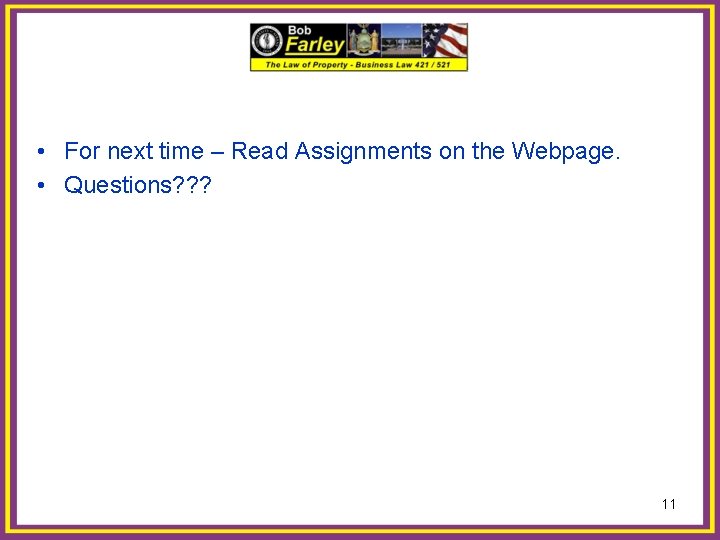 Bob Farley
The Law of Property - Business Law 421 / 521

• For next time – Read Assignments on the Webpage.
• Questions???

11